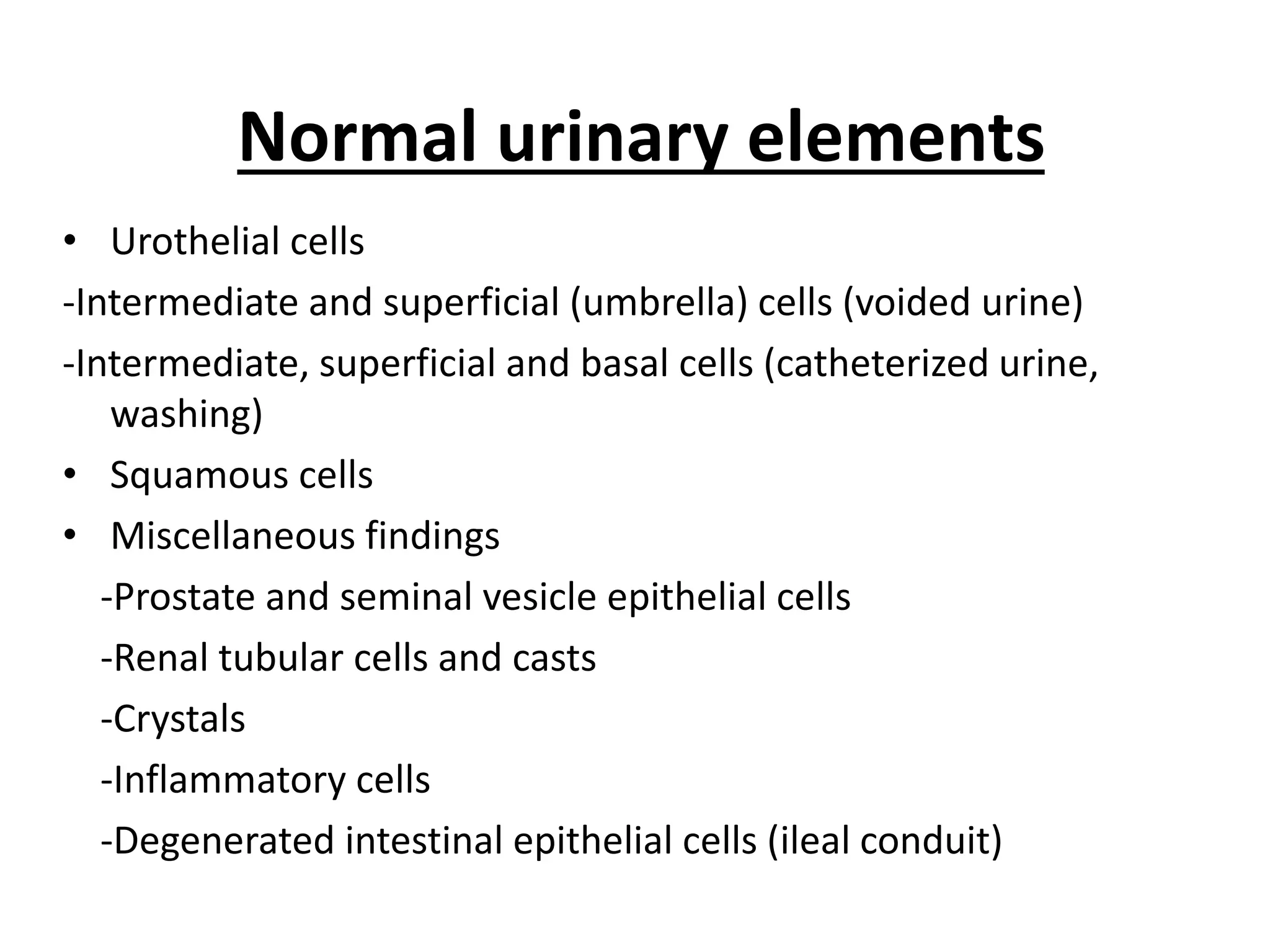 Normal urinary elements

• Urothelial cells

-Intermediate and superficial (umbrella) cells (voided urine)

-Intermediate, superficial and basal cells (catheterized urine, washing)

• Squamous cells

• Miscellaneous findings

-Prostate and seminal vesicle epithelial cells

-Renal tubular cells and casts

-Crystals

-Inflammatory cells

-Degenerated intestinal epithelial cells (ileal conduit)